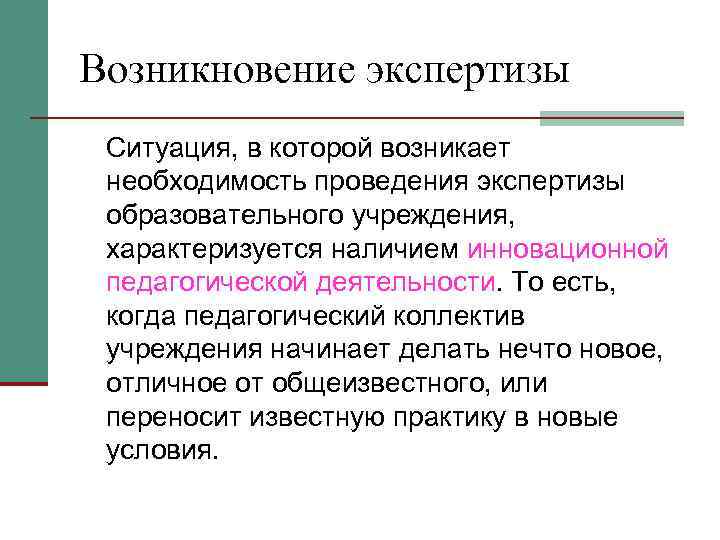 Возникновение экспертизы

Ситуация, в которой возникает необходимость проведения экспертизы образовательного учреждения, характеризуется наличием инновационной педагогической деятельности. То есть, когда педагогический коллектив учреждения начинает делать нечто новое, отличное от общеизвестного, или переносит известную практику в новые условия.